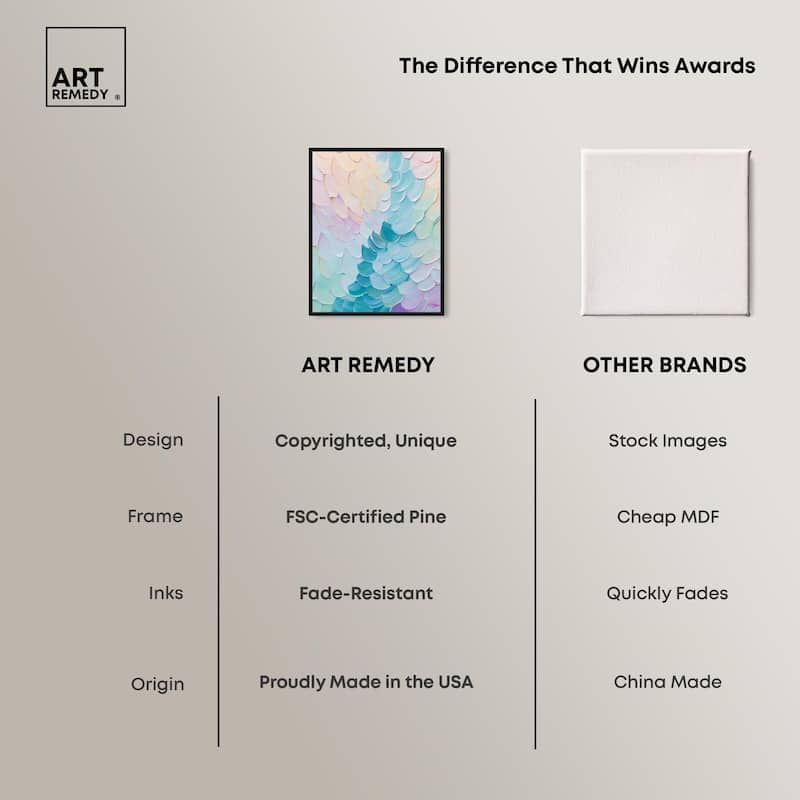 ART REMEDY ®

The Difference That Wins Awards

| | ART REMEDY | OTHER BRANDS |
|---|---|---|
| Design | Copyrighted, Unique | Stock Images |
| Frame | FSC-Certified Pine | Cheap MDF |
| Inks | Fade-Resistant | Quickly Fades |
| Origin | Proudly Made in the USA | China Made |